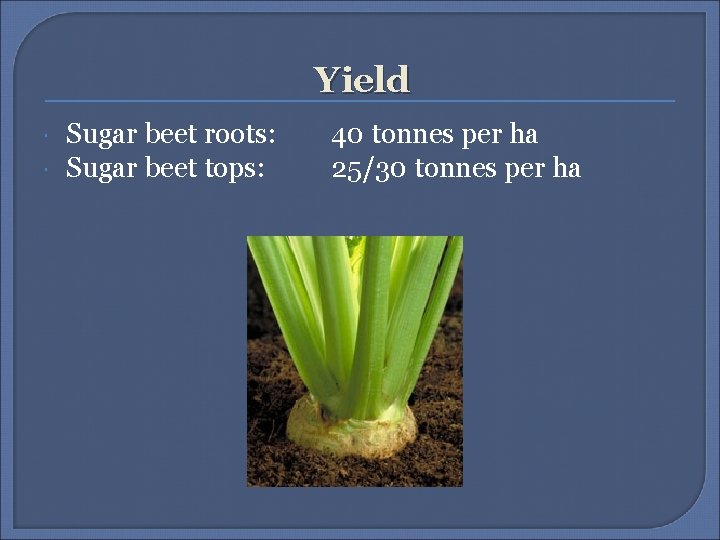 Yield

- Sugar beet roots: 40 tonnes per ha
- Sugar beet tops: 25/30 tonnes per ha